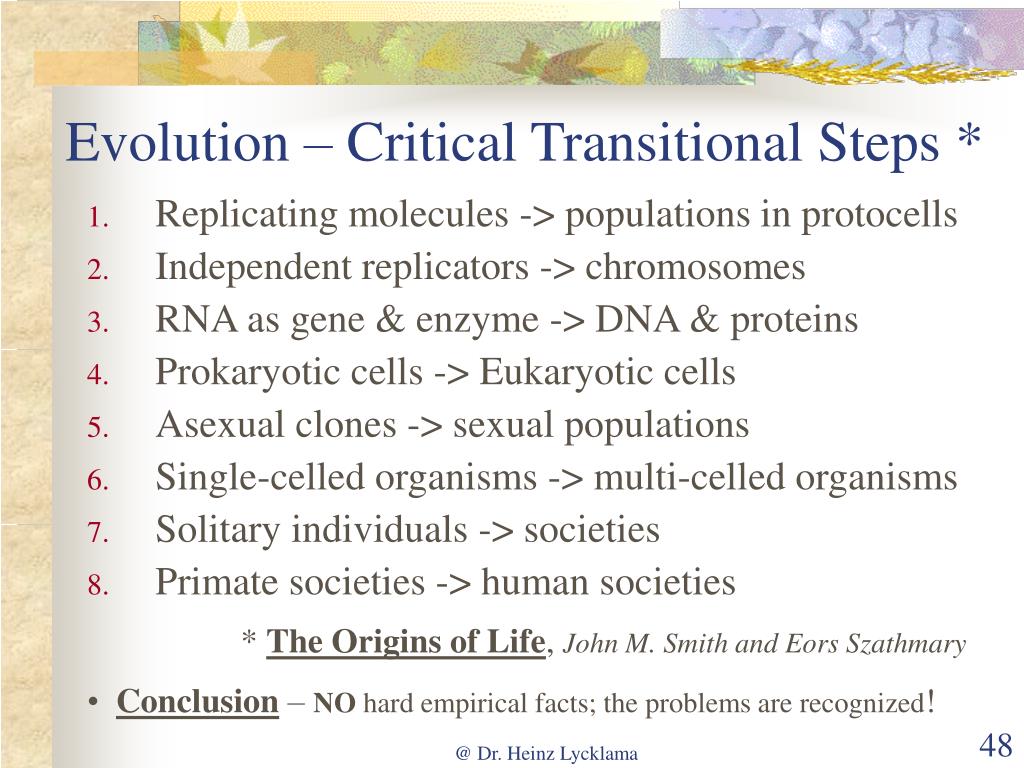 Evolution – Critical Transitional Steps *

1. Replicating molecules -> populations in protocells
2. Independent replicators -> chromosomes
3. RNA as gene & enzyme -> DNA & proteins
4. Prokaryotic cells -> Eukaryotic cells
5. Asexual clones -> sexual populations
6. Single-celled organisms -> multi-celled organisms
7. Solitary individuals -> societies
8. Primate societies -> human societies

* The Origins of Life, John M. Smith and Eors Szathmary

• Conclusion – NO hard empirical facts; the problems are recognized!

@ Dr. Heinz Lycklama

48